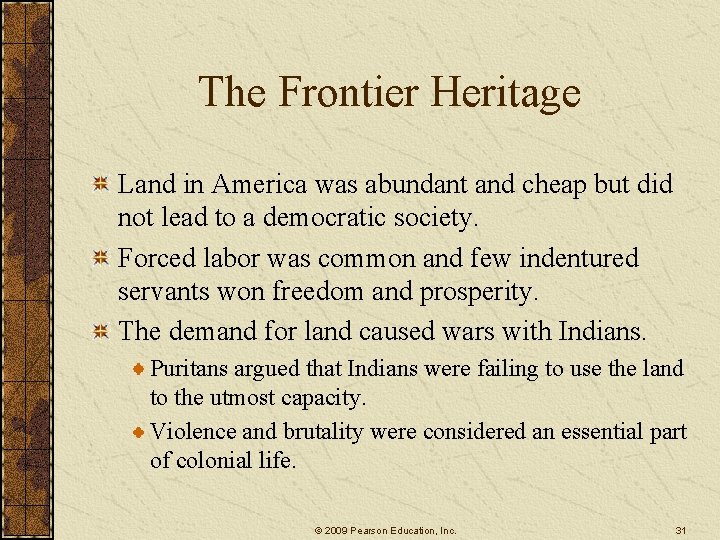 The Frontier Heritage

Land in America was abundant and cheap but did not lead to a democratic society.

Forced labor was common and few indentured servants won freedom and prosperity.

The demand for land caused wars with Indians.

Puritans argued that Indians were failing to use the land to the utmost capacity.

Violence and brutality were considered an essential part of colonial life.

© 2009 Pearson Education, Inc.

31